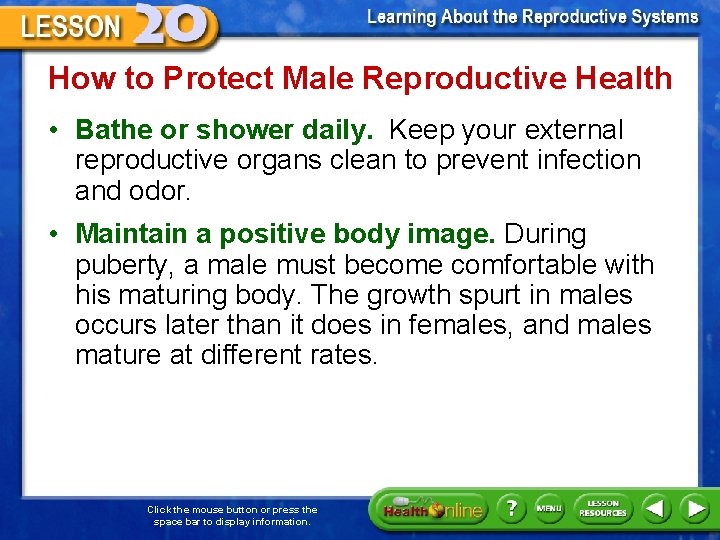 LESSON 20

Learning About the Reproductive Systems

How to Protect Male Reproductive Health

• Bathe or shower daily. Keep your external reproductive organs clean to prevent infection and odor.

• Maintain a positive body image. During puberty, a male must become comfortable with his maturing body. The growth spurt in males occurs later than it does in females, and males mature at different rates.

Click the mouse button or press the space bar to display information.

Health Online

?

MENU

LESSON RESOURCES